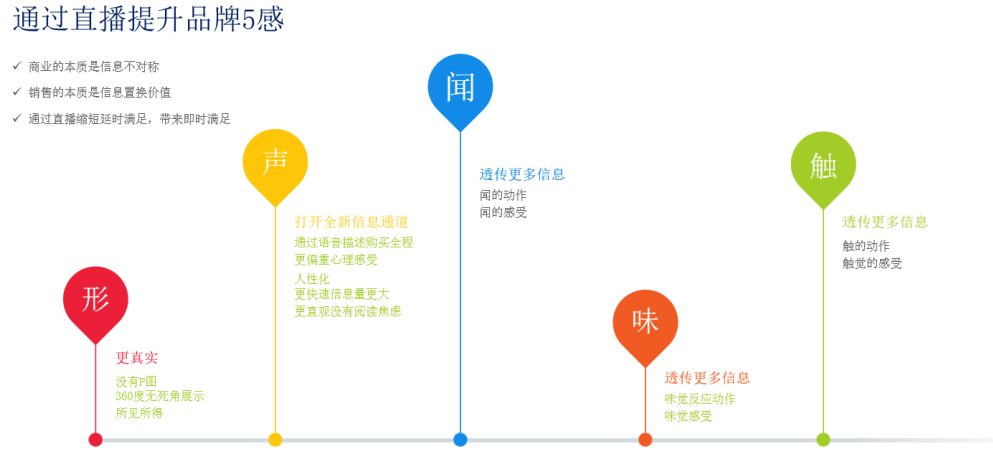 通过直播提升品牌5感

✓ 商业的本质是信息不对称
✓ 销售的本质是信息置换价值
✓ 通过直播缩短延时满足，带来即时满足

形
更真实
没有P图
360度无死角展示
所见所得

声
打开全新信息通道
通过语音描述购买全程
更偏重心理感受
人性化
更快速信息量更大
更直观没有阅读焦虑

闻
透传更多信息
闻的动作
闻的感受

味
透传更多信息
味觉反应动作
味觉感受

触
透传更多信息
触的动作
触觉的感受